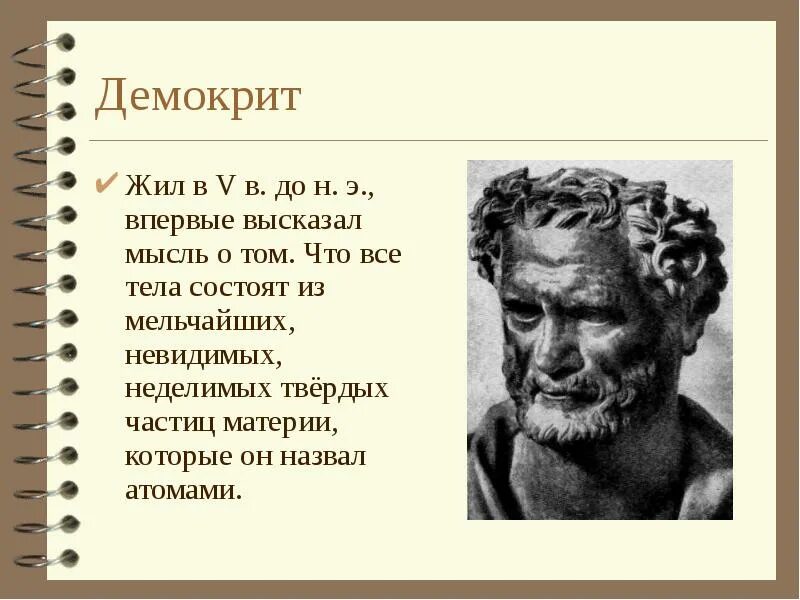 Демокрит

✔ Жил в V в. до н. э., впервые высказал мысль о том. Что все тела состоят из мельчайших, невидимых, неделимых твёрдых частиц материи, которые он назвал атомами.